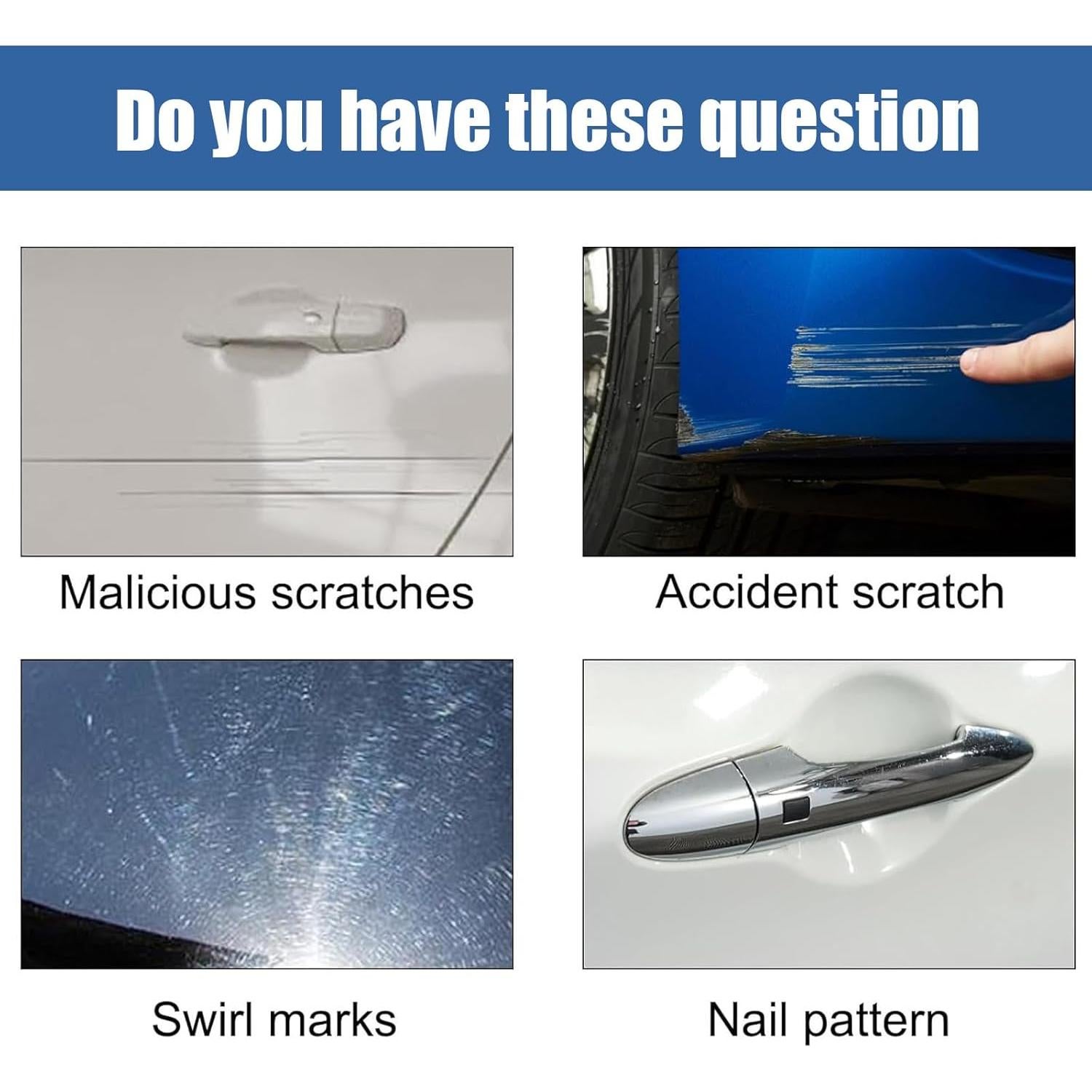 Do you have these question

Malicious scratches

Accident scratch

Swirl marks

Nail pattern